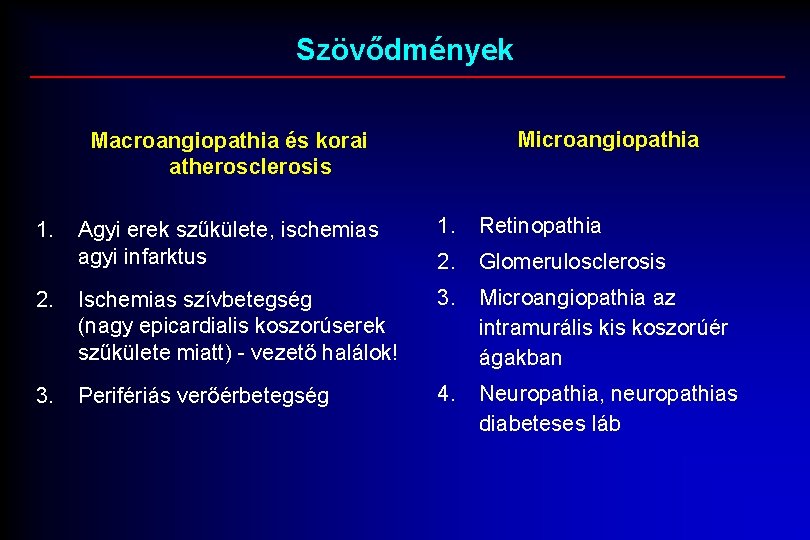 Szövődmények

Macroangiopathia és korai atherosclerosis

1. Agyi erek szűkülete, ischemias agyi infarktus

2. Ischemias szívbetegség (nagy epicardialis koszorúserek szűkülete miatt) - vezető halálok!

3. Perifériás verőérbetegség

Microangiopathia

1. Retinopathia

2. Glomerulosclerosis

3. Microangiopathia az intramurális kis koszorúér ágakban

4. Neuropathia, neuropathias diabeteses láb